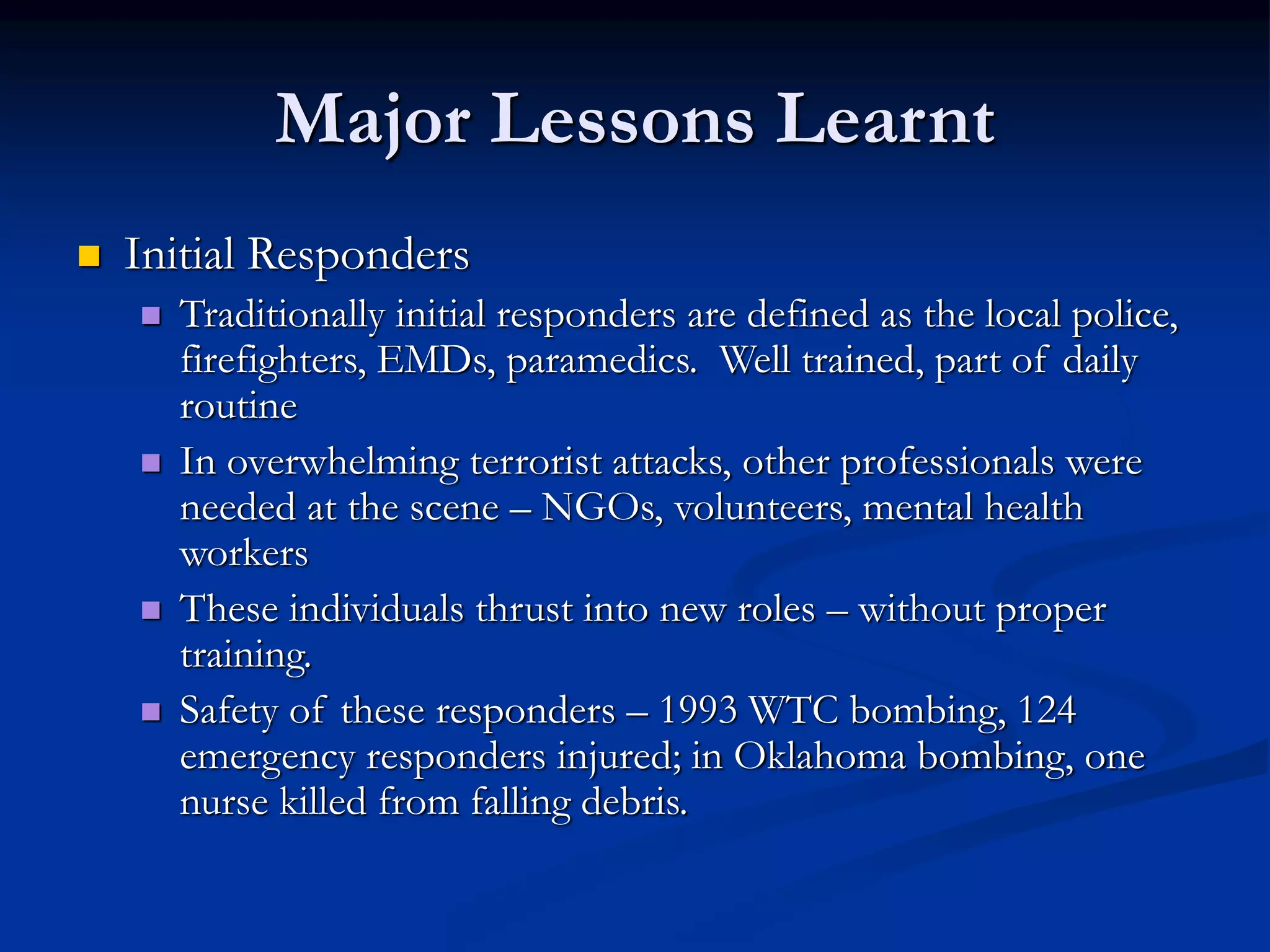 Major Lessons Learnt

Initial Responders

Traditionally initial responders are defined as the local police, firefighters, EMDs, paramedics. Well trained, part of daily routine

In overwhelming terrorist attacks, other professionals were needed at the scene – NGOs, volunteers, mental health workers

These individuals thrust into new roles – without proper training.

Safety of these responders – 1993 WTC bombing, 124 emergency responders injured; in Oklahoma bombing, one nurse killed from falling debris.